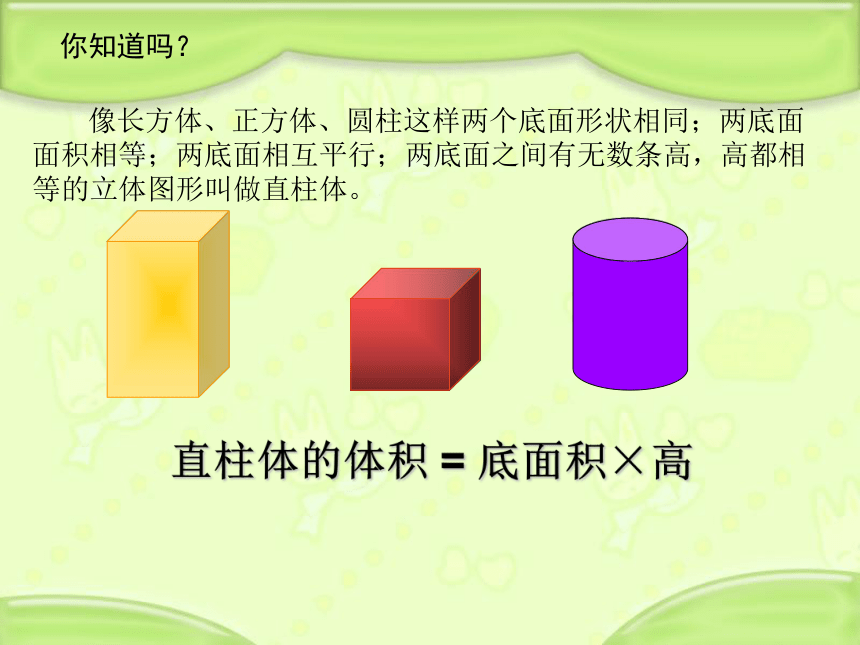 你知道吗？

像长方体、正方体、圆柱这样两个底面形状相同；两底面面积相等；两底面相互平行；两底面之间有无数条高，高都相等的立体图形叫做直柱体。

直柱体的体积 = 底面积×高